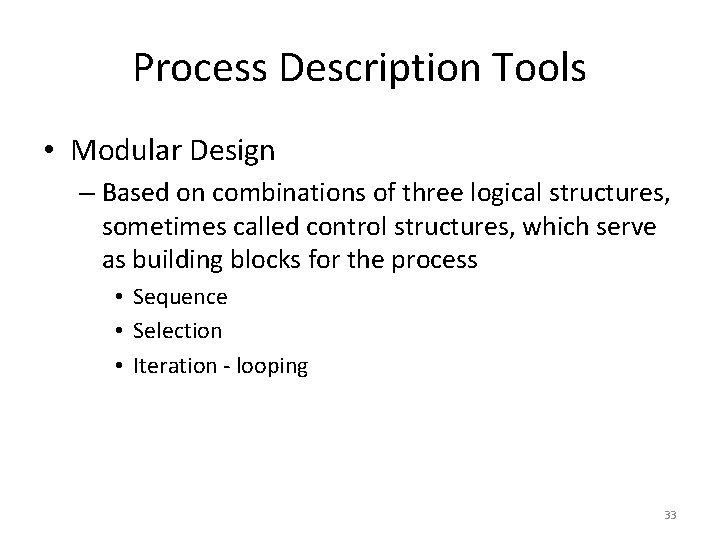 Process Description Tools

• Modular Design

– Based on combinations of three logical structures, sometimes called control structures, which serve as building blocks for the process

• Sequence

• Selection

• Iteration - looping

33